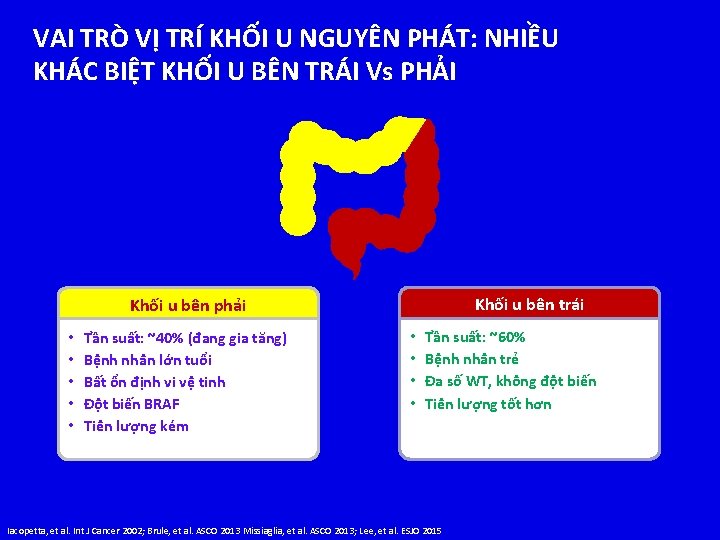 VAI TRÒ VỊ TRÍ KHỐI U NGUYÊN PHÁT: NHIỀU KHÁC BIỆT KHỐI U BÊN TRÁI Vs PHẢI

Khối u bên phải

• Tần suất: ~40% (đang gia tăng)
• Bệnh nhân lớn tuổi
• Bất ổn định vi vệ tinh
• Đột biến BRAF
• Tiên lượng kém

Khối u bên trái

• Tần suất: ~60%
• Bệnh nhân trẻ
• Đa số WT, không đột biến
• Tiên lượng tốt hơn

Iacopetta, et al. Int J Cancer 2002; Brule, et al. ASCO 2013 Missiaglia, et al. ASCO 2013; Lee, et al. ESJO 2015